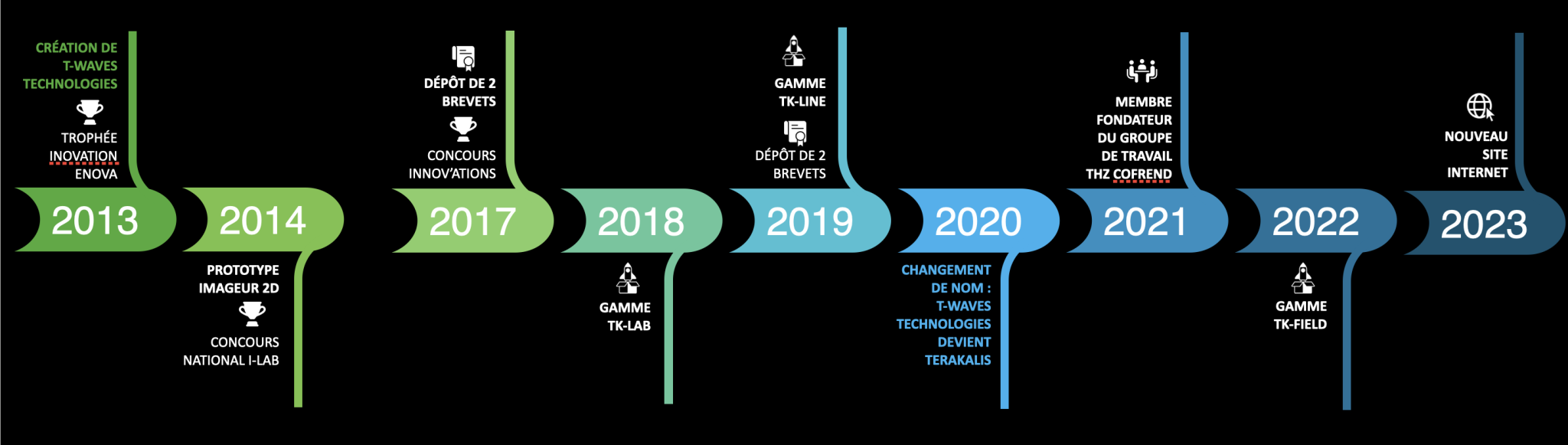 CRÉATION DE T-WAVES TECHNOLOGIES

TROPHÉE INOVATION ENOVA

2013

2014

PROTOTYPE IMAGEUR 2D

CONCOURS NATIONAL I-LAB

DÉPÔT DE 2 BREVETS

CONCOURS INNOV'ATIONS

2017

2018

GAMME TK-LAB

GAMME TK-LINE

DÉPÔT DE 2 BREVETS

2019

2020

CHANGEMENT DE NOM : T-WAVES TECHNOLOGIES DEVIENT TERAKALIS

MEMBRE FONDATEUR DU GROUPE DE TRAVAIL THZ COFREND

2021

2022

GAMME TK-FIELD

NOUVEAU SITE INTERNET

2023